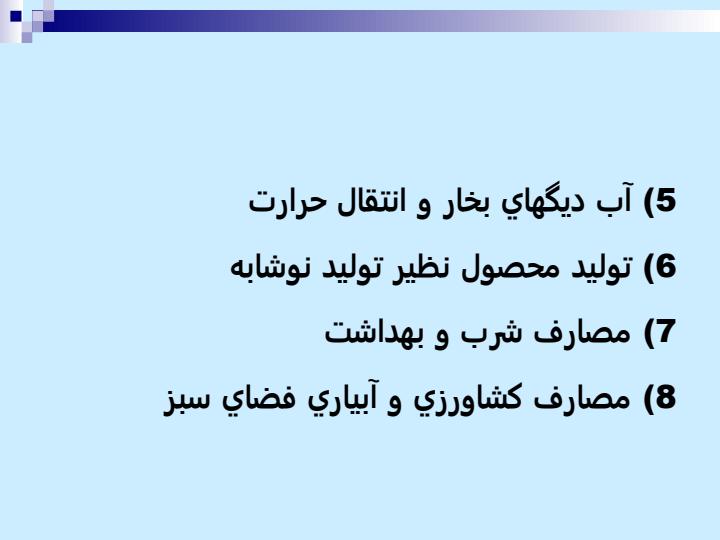 5) آب ديگهاي بخار و انتقال حرارت

6) توليد محصول نظير توليد نوشابه

7) مصارف شرب و بهداشت

8) مصارف كشاورزي و آبياري فضاي سبز